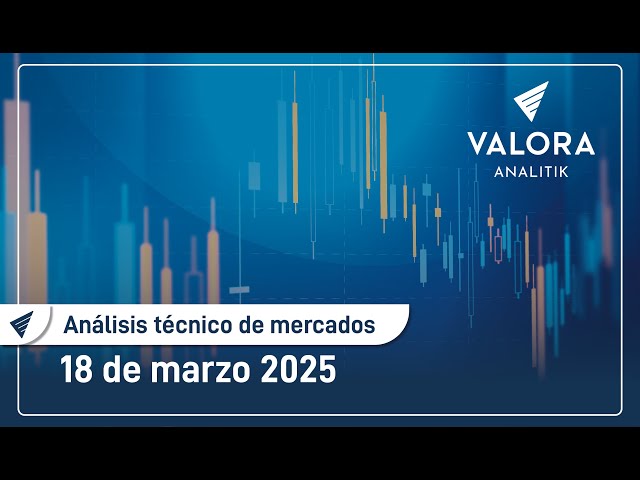 VALORA
ANALITIK

Análisis técnico de mercados
18 de marzo 2025